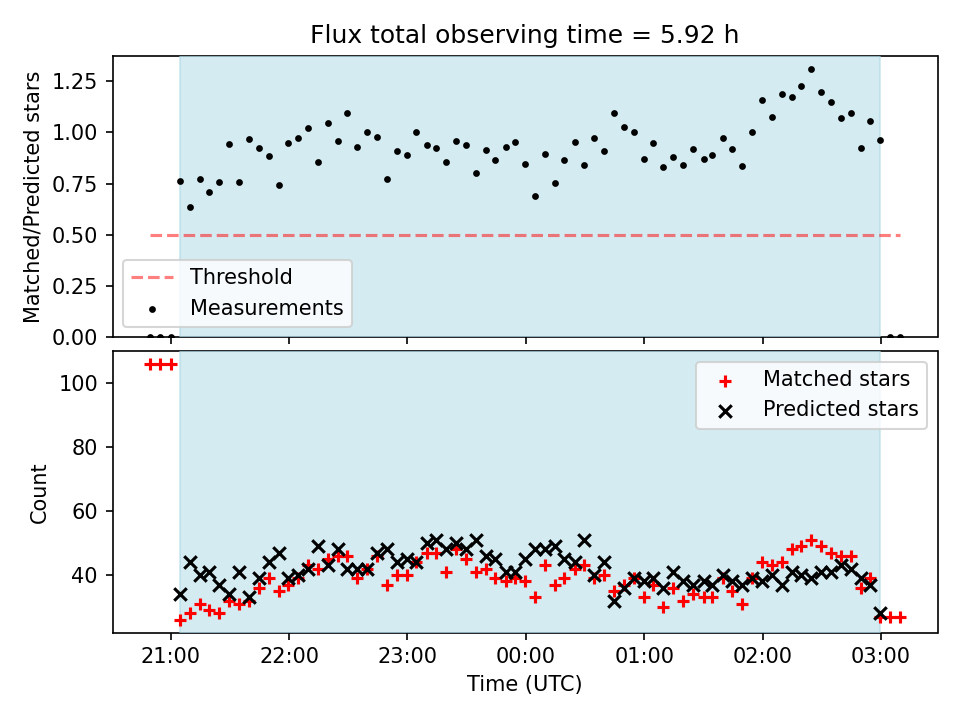 Flux total observing time = 5.92 h

Matched/Predicted stars

1.25
1.00
0.75
0.50
0.25
0.00

Threshold
Measurements

Count

100
80
60
40

Matched stars
Predicted stars

21:00
22:00
23:00
00:00
01:00
02:00
03:00

Time (UTC)